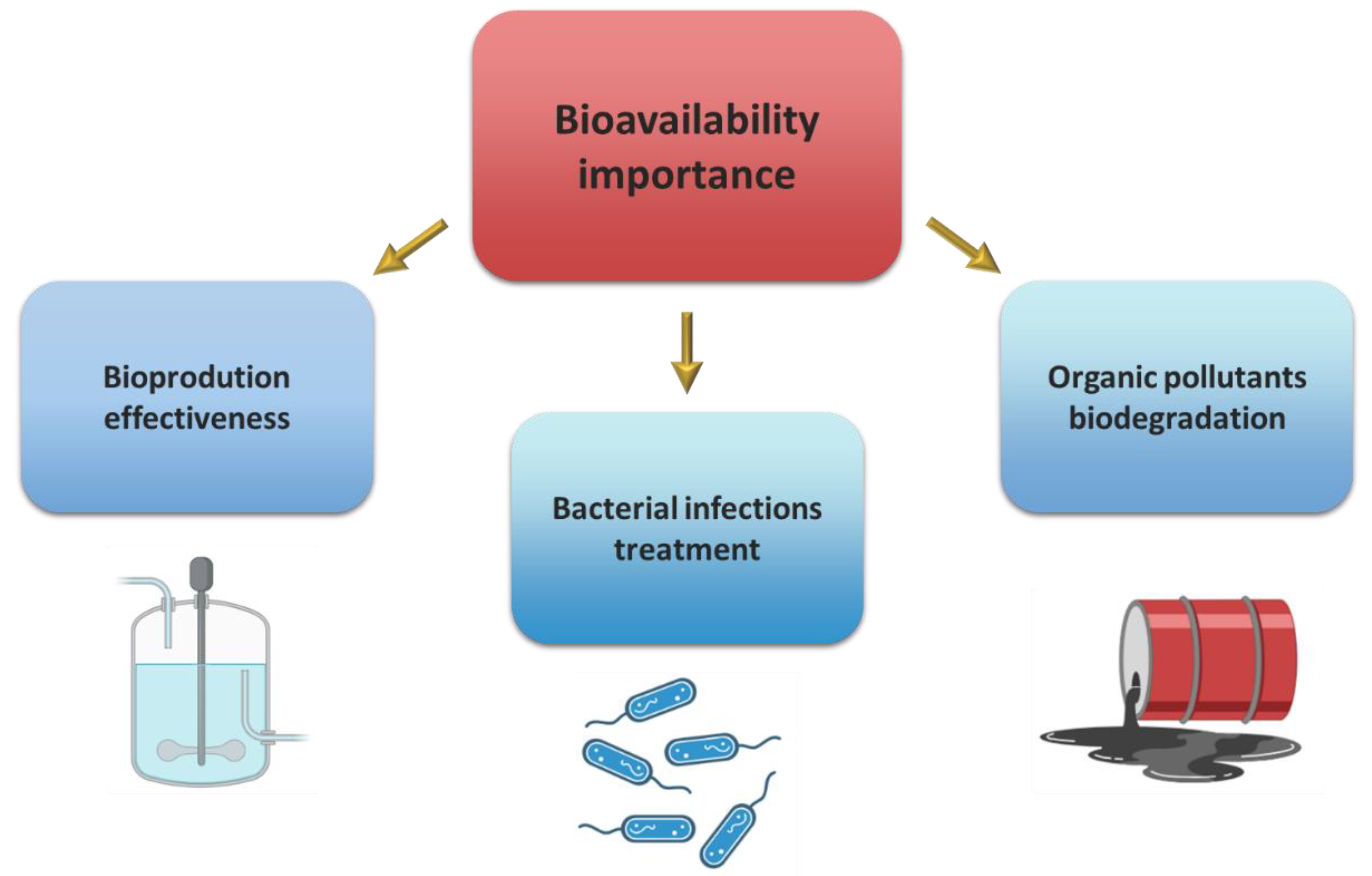 Bioavailability importance

Bioprodution effectiveness

Bacterial infections treatment

Organic pollutants biodegradation